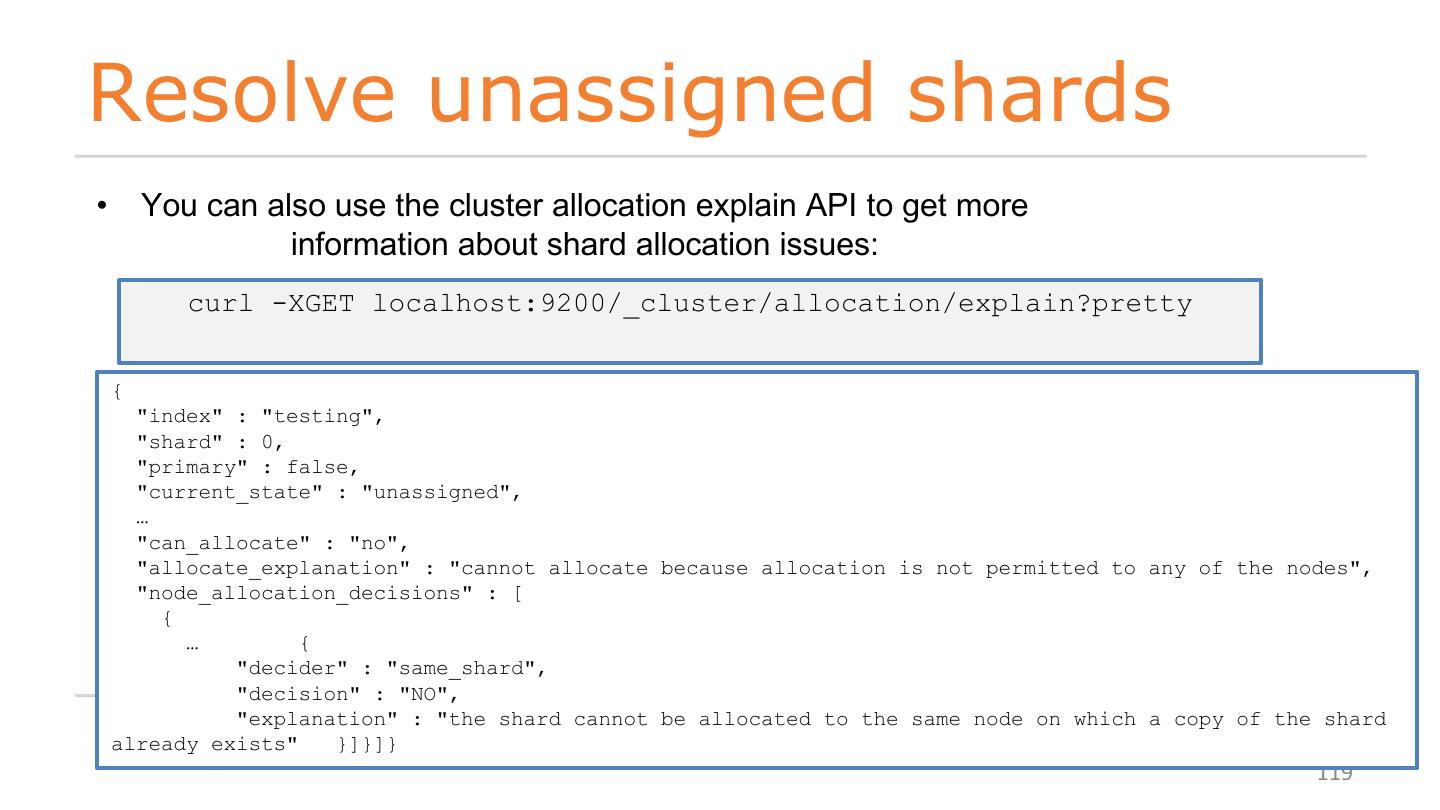 Resolve unassigned shards

• You can also use the cluster allocation explain API to get more information about shard allocation issues:

curl -XGET localhost:9200/_cluster/allocation/explain?pretty

{
  "index" : "testing",
  "shard" : 0,
  "primary" : false,
  "current_state" : "unassigned",
  …
  "can_allocate" : "no",
  "allocate_explanation" : "cannot allocate because allocation is not permitted to any of the nodes",
  "node_allocation_decisions" : [
    {
      …        {
          "decider" : "same_shard",
          "decision" : "NO",
          "explanation" : "the shard cannot be allocated to the same node on which a copy of the shard already exists"   }]}]}

119